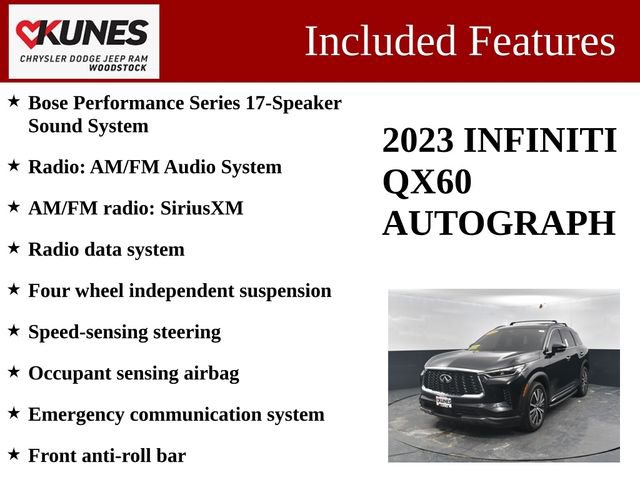 KUNES
CHRYSLER DODGE JEEP RAM
WOODSTOCK

Included Features

★ Bose Performance Series 17-Speaker Sound System

★ Radio: AM/FM Audio System

★ AM/FM radio: SiriusXM

★ Radio data system

★ Four wheel independent suspension

★ Speed-sensing steering

★ Occupant sensing airbag

★ Emergency communication system

★ Front anti-roll bar

2023 INFINITI QX60 AUTOGRAPH